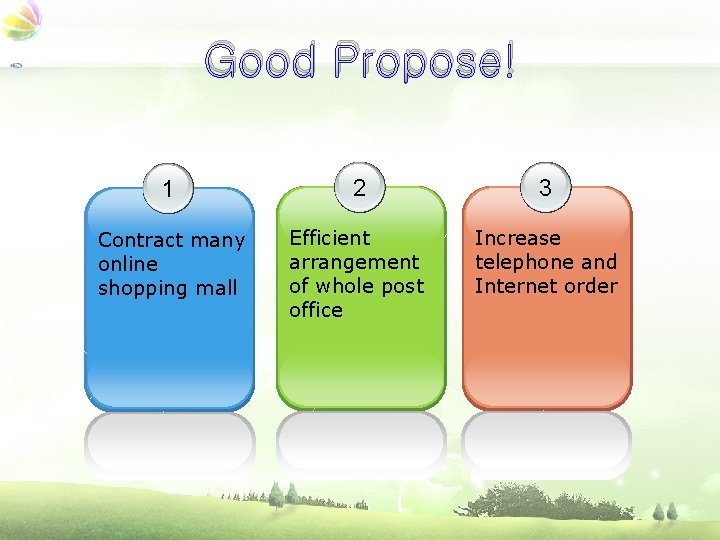 Good Propose!

1

Contract many online shopping mall

2

Efficient arrangement of whole post office

3

Increase telephone and Internet order